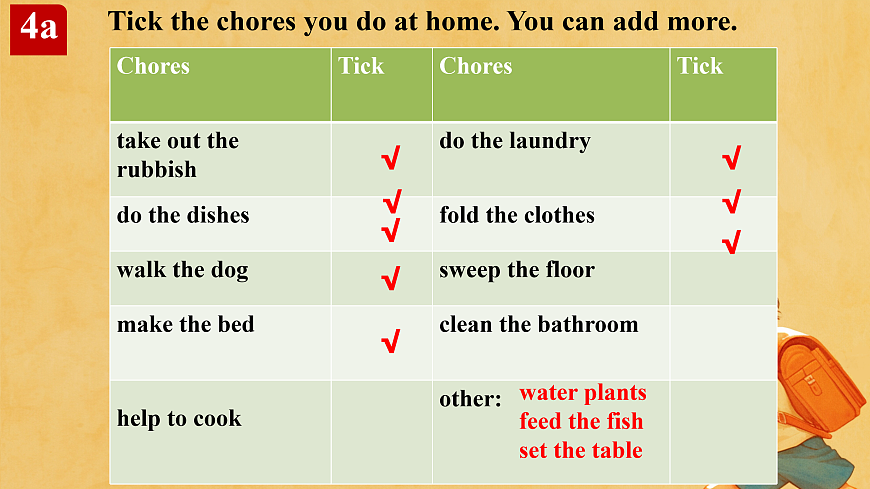 4a Tick the chores you do at home. You can add more.

| Chores | Tick | Chores | Tick |
|---|---|---|---|
| take out the rubbish | √ | do the laundry | √ |
| do the dishes | √ √ | fold the clothes | √ √ |
| walk the dog | √ | sweep the floor | |
| make the bed | √ | clean the bathroom | |
| help to cook | | other: water plants feed the fish set the table | |